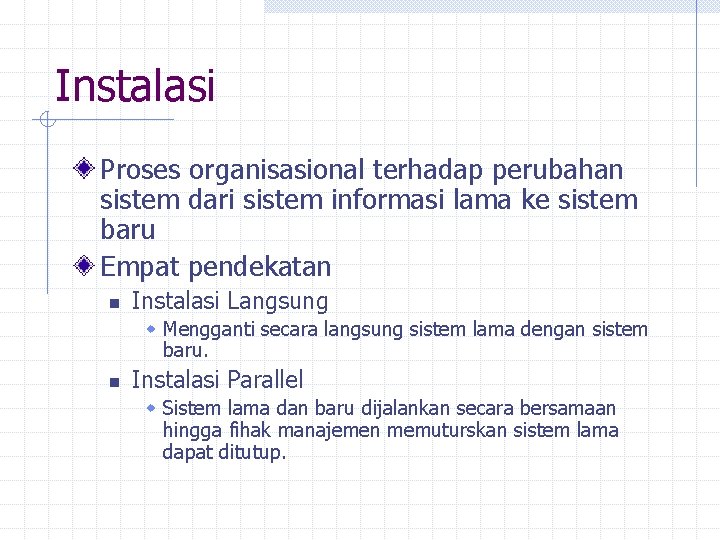 Instalasi

Proses organisasional terhadap perubahan sistem dari sistem informasi lama ke sistem baru

Empat pendekatan

Instalasi Langsung

Mengganti secara langsung sistem lama dengan sistem baru.

Instalasi Parallel

Sistem lama dan baru dijalankan secara bersamaan hingga fihak manajemen memuturskan sistem lama dapat ditutup.